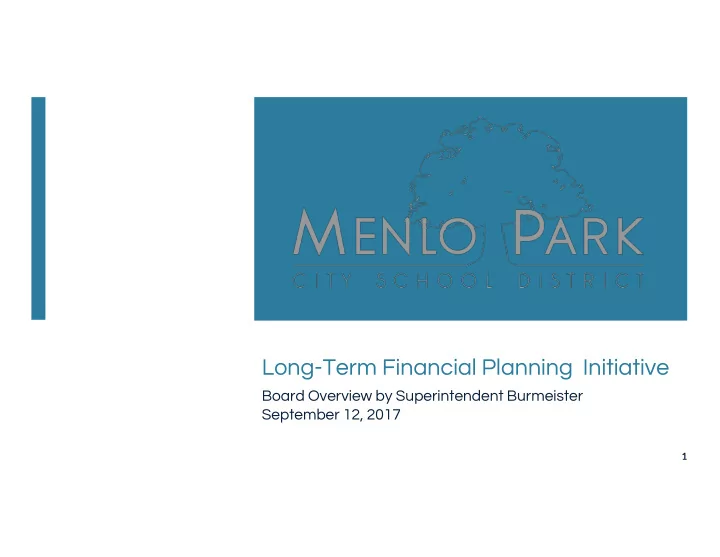 MENLO PARK
CITY SCHOOL DISTRICT

Long-Term Financial Planning Initiative

Board Overview by Superintendent Burmeister
September 12, 2017

1